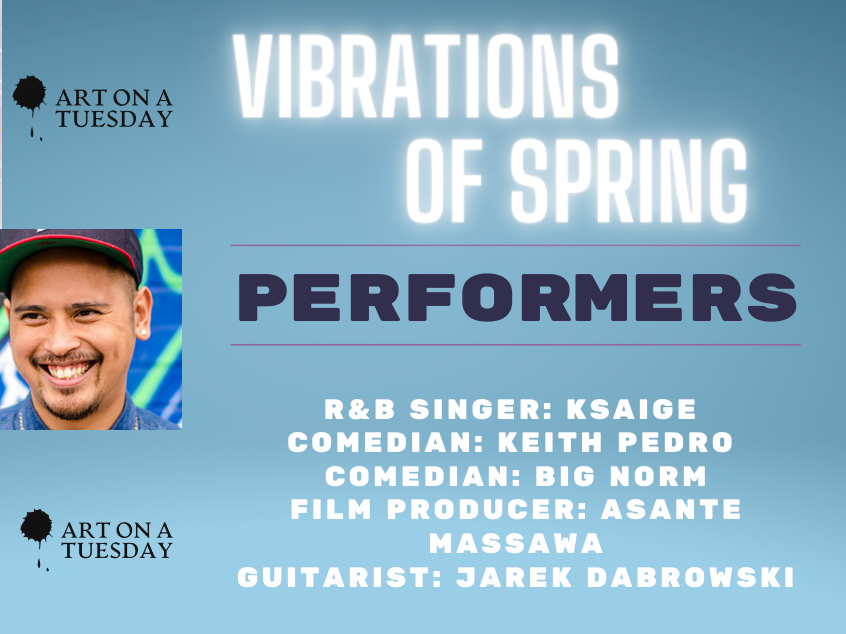 ART ON A TUESDAY

VIBRATIONS OF SPRING

PERFORMERS

R&B SINGER: KSAIGE
COMEDIAN: KEITH PEDRO
COMEDIAN: BIG NORM
FILM PRODUCER: ASANTE MASSAWA
GUITARIST: JAREK DABROWSKI

ART ON A TUESDAY